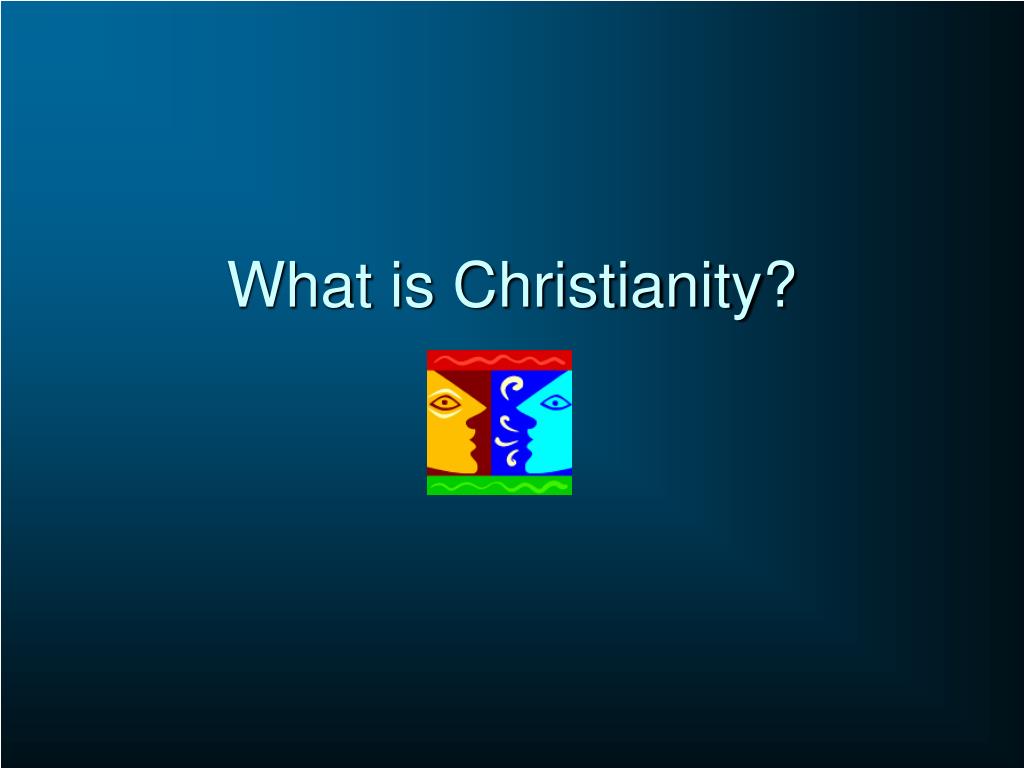 What is Christianity?